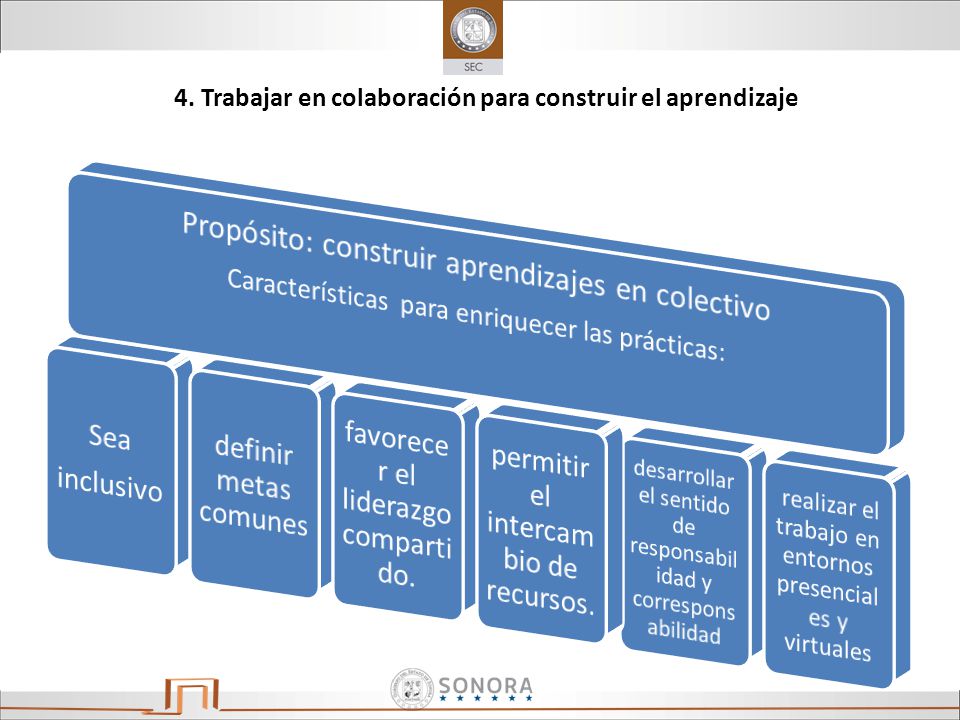 SEC

4. Trabajar en colaboración para construir el aprendizaje

Propósito: construir aprendizajes en colectivo
Características para enriquecer las prácticas:

Sea inclusivo

definir metas comunes

favorecer el liderazgo compartido.

permitir el intercambio de recursos.

desarrollar el sentido de responsabilidad y corresponsabilidad

realizar el trabajo en entornos presenciales y virtuales

SONORA